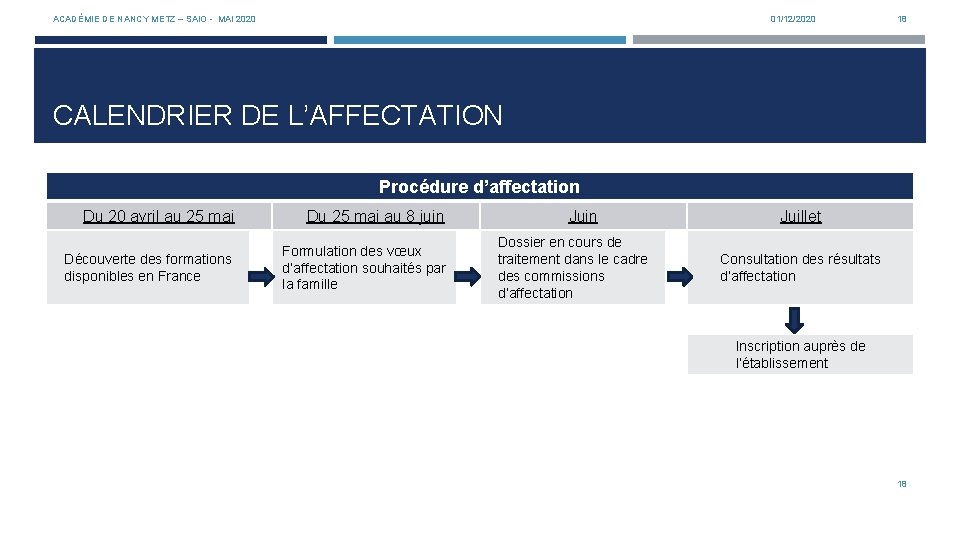 ACADÉMIE DE NANCY METZ – SAIO - MAI 2020

01/12/2020

18

CALENDRIER DE L'AFFECTATION

Procédure d'affectation

Du 20 avril au 25 mai

Découverte des formations disponibles en France

Du 25 mai au 8 juin

Formulation des vœux d'affectation souhaités par la famille

Juin

Dossier en cours de traitement dans le cadre des commissions d'affectation

Juillet

Consultation des résultats d'affectation

Inscription auprès de l'établissement

18